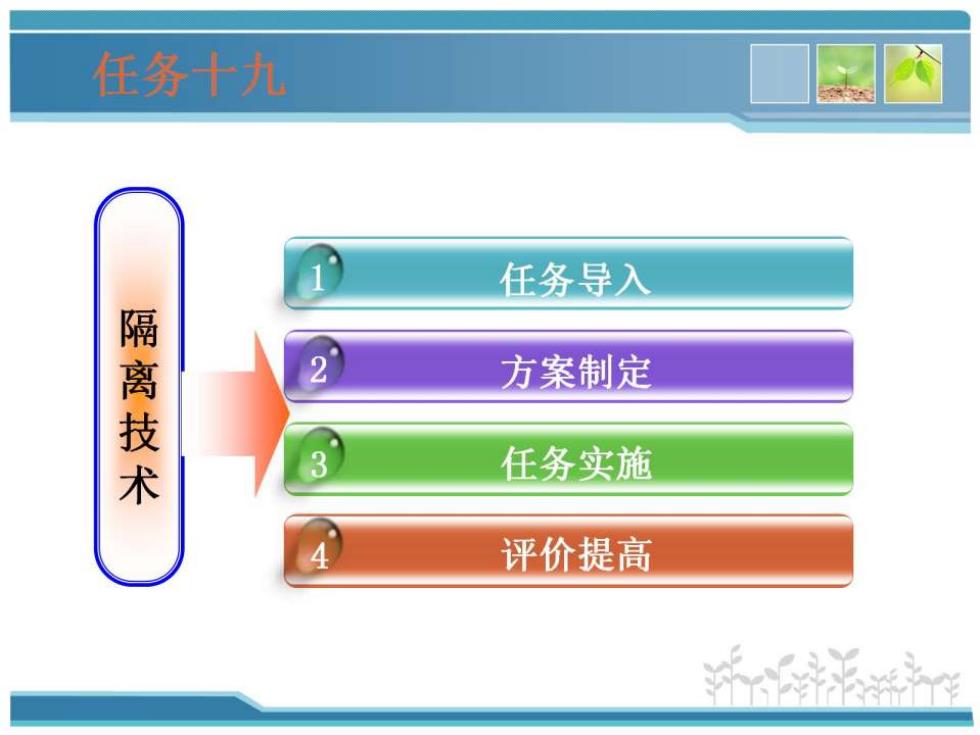 任务十九

隔离技术

1 任务导入

2 方案制定

3 任务实施

4 评价提高